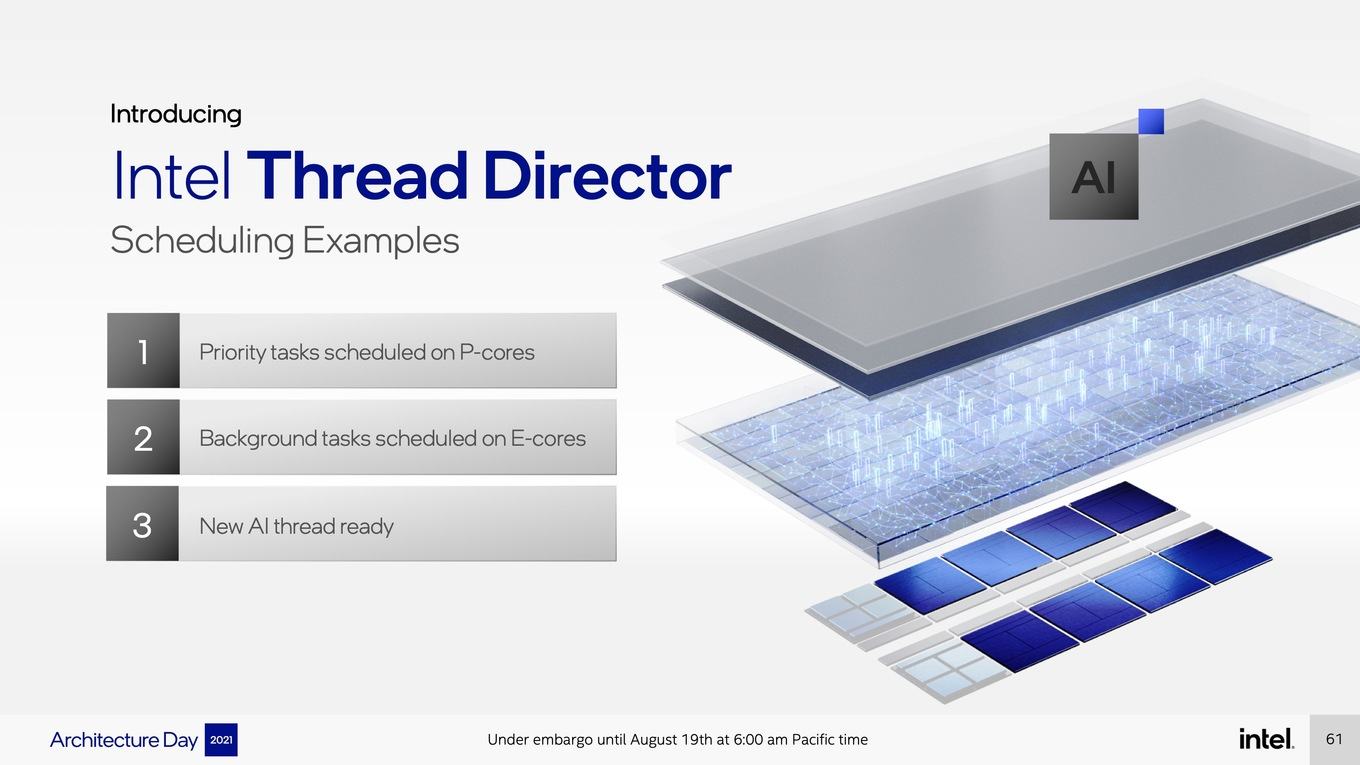 Introducing

Intel Thread Director

Scheduling Examples

1 Priority tasks scheduled on P-cores

2 Background tasks scheduled on E-cores

3 New AI thread ready

AI

Architecture Day 2021

Under embargo until August 19th at 6:00 am Pacific time

intel.

61